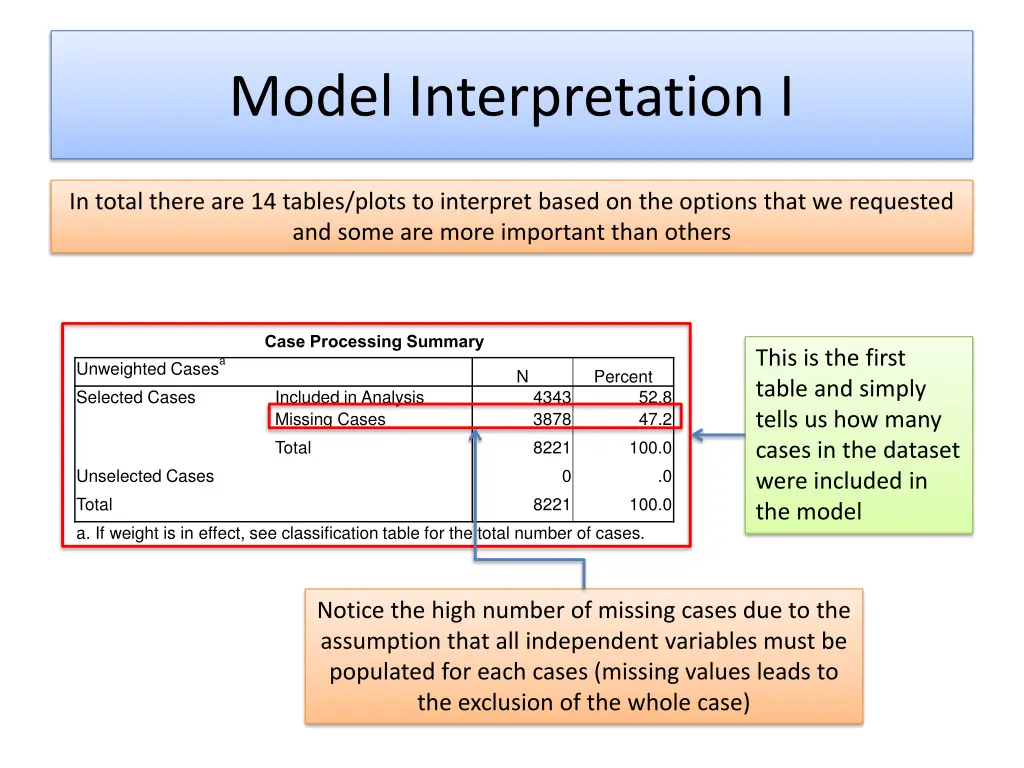 Model Interpretation I

In total there are 14 tables/plots to interpret based on the options that we requested and some are more important than others

Case Processing Summary

| Unweighted Cases$^a$ | | N | Percent |
|---|---|---|---|
| Selected Cases | Included in Analysis | 4343 | 52.8 |
| | Missing Cases | 3878 | 47.2 |
| | Total | 8221 | 100.0 |
| Unselected Cases | | 0 | .0 |
| Total | | 8221 | 100.0 |

a. If weight is in effect, see classification table for the total number of cases.

This is the first table and simply tells us how many cases in the dataset were included in the model

Notice the high number of missing cases due to the assumption that all independent variables must be populated for each cases (missing values leads to the exclusion of the whole case)